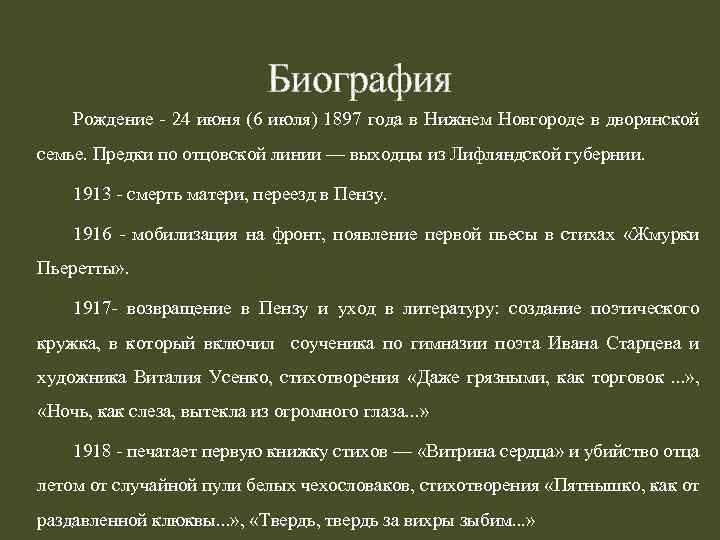 Биография

Рождение - 24 июня (6 июля) 1897 года в Нижнем Новгороде в дворянской семье. Предки по отцовской линии — выходцы из Лифляндской губернии.

1913 - смерть матери, переезд в Пензу.

1916 - мобилизация на фронт, появление первой пьесы в стихах «Жмурки Пьеретты».

1917- возвращение в Пензу и уход в литературу: создание поэтического кружка, в который включил соученика по гимназии поэта Ивана Старцева и художника Виталия Усенко, стихотворения «Даже грязными, как торговок ...», «Ночь, как слеза, вытекла из огромного глаза...»

1918 - печатает первую книжку стихов — «Витрина сердца» и убийство отца летом от случайной пули белых чехословаков, стихотворения «Пятнышко, как от раздавленной клюквы...», «Твердь, твердь за вихры зыбим...»